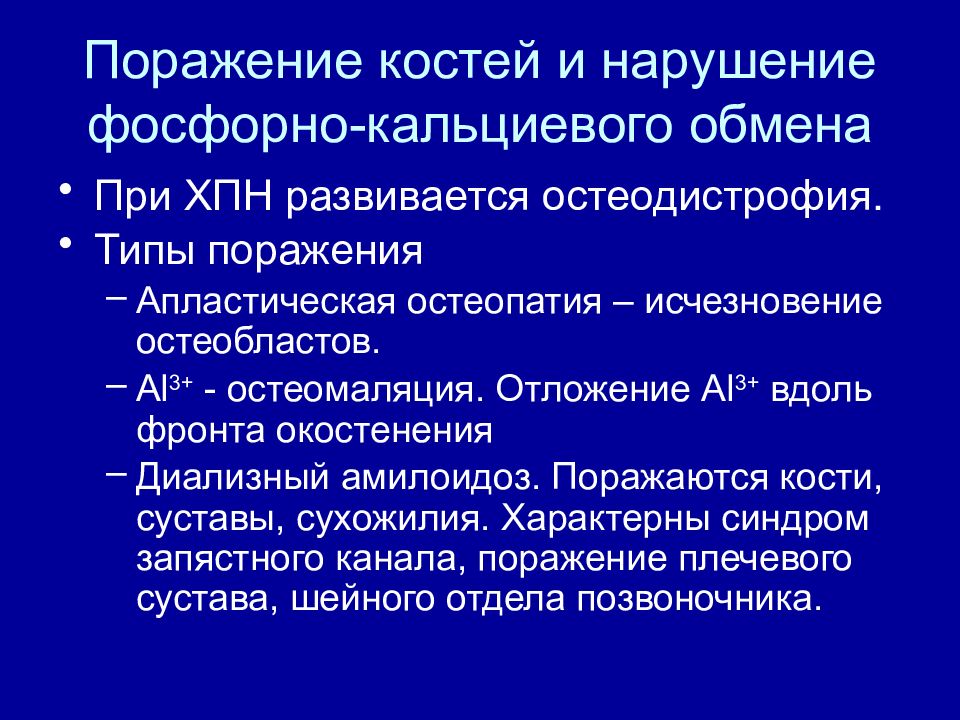 Поражение костей и нарушение фосфорно-кальциевого обмена

• При ХПН развивается остеодистрофия.
• Типы поражения
– Апластическая остеопатия – исчезновение остеобластов.
– $Al^{3+}$ - остеомаляция. Отложение $Al^{3+}$ вдоль фронта окостенения
– Диализный амилоидоз. Поражаются кости, суставы, сухожилия. Характерны синдром запястного канала, поражение плечевого сустава, шейного отдела позвоночника.